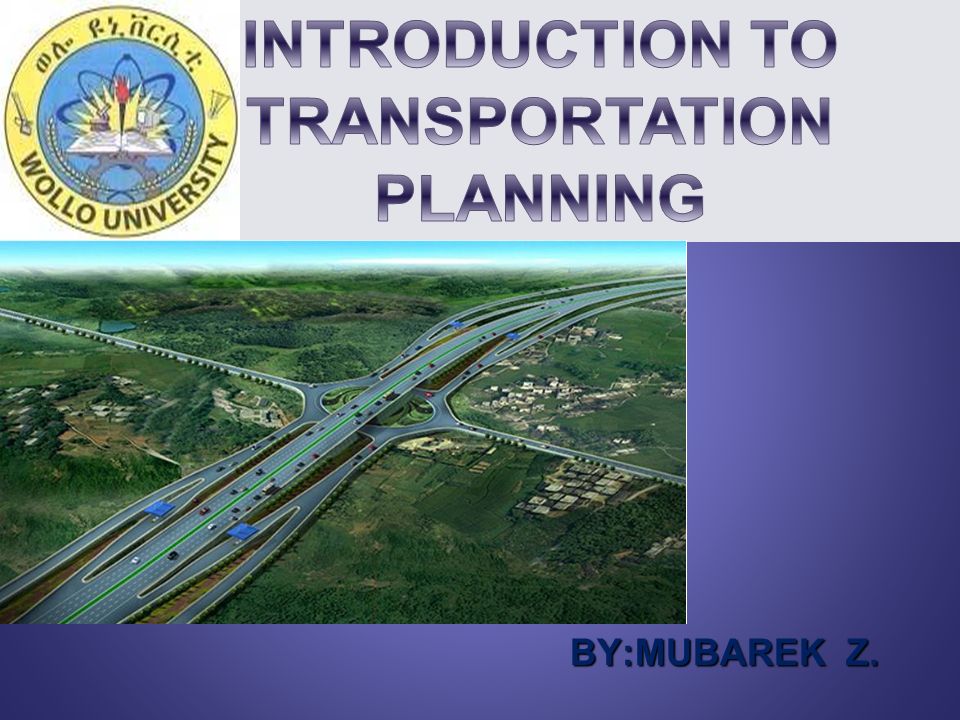 ወሎ ዩኒቨርሲቲ
WOLLO UNIVERSITY

INTRODUCTION TO TRANSPORTATION PLANNING

BY:MUBAREK Z.